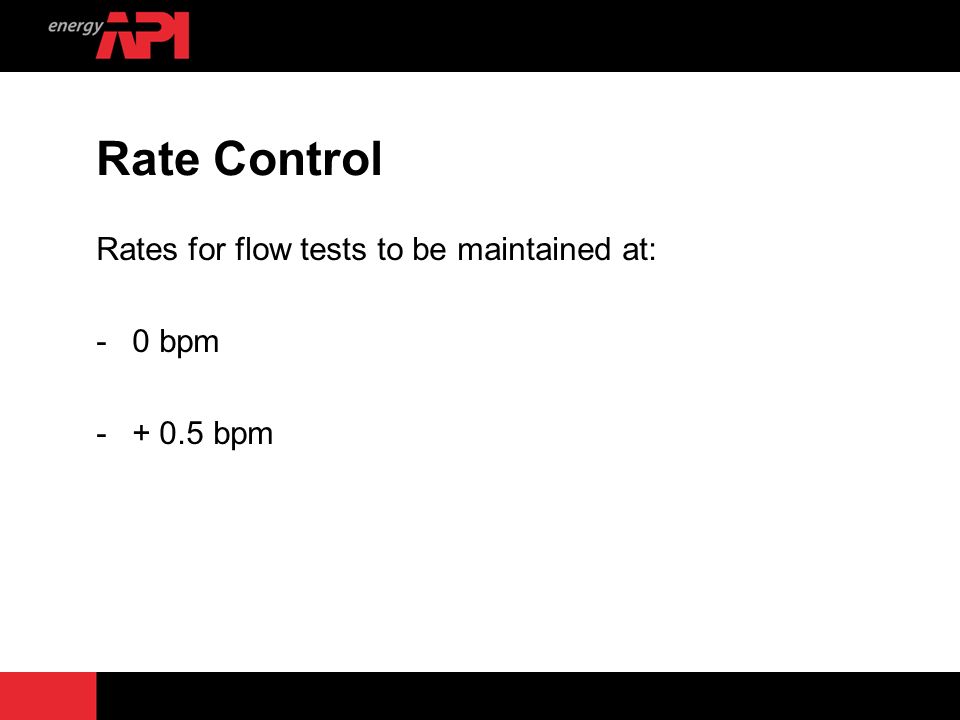 energy API

Rate Control

Rates for flow tests to be maintained at:

- 0 bpm

- + 0.5 bpm